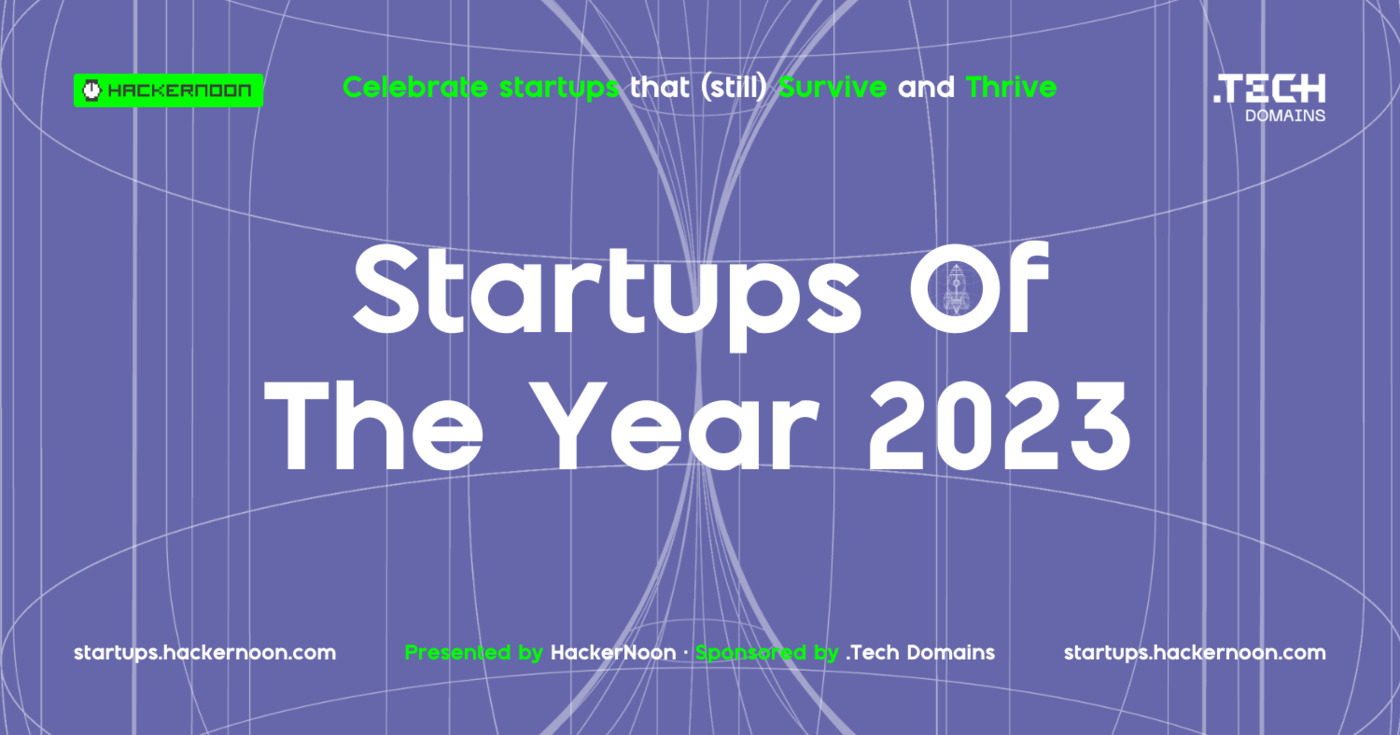 HACKERNOON

Celebrate startups that (still) Survive and Thrive

.TECH
DOMAINS

Startups Of The Year 2023

startups.hackernoon.com

Presented by HackerNoon · Sponsored by .Tech Domains

startups.hackernoon.com